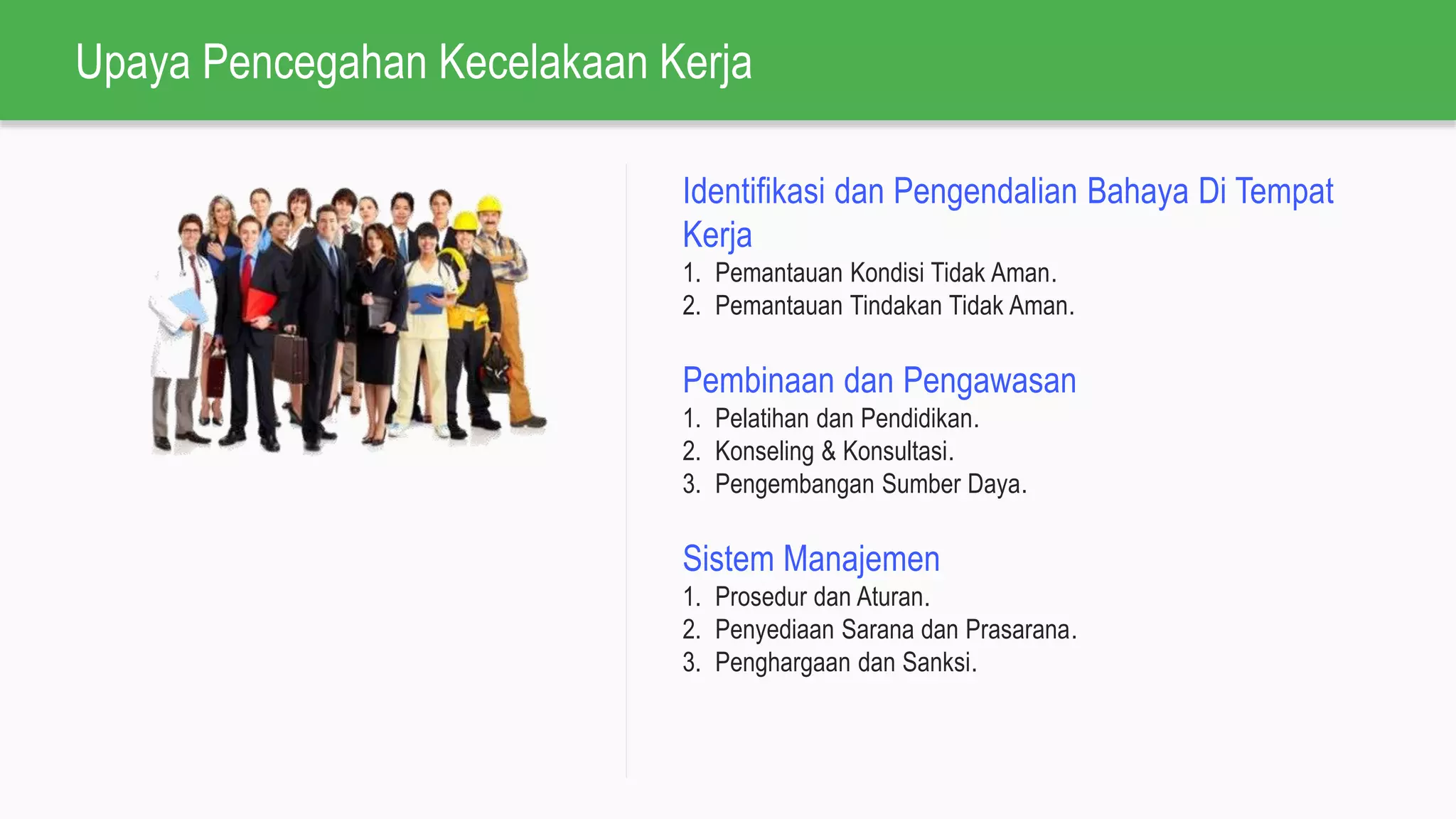 Upaya Pencegahan Kecelakaan Kerja

Identifikasi dan Pengendalian Bahaya Di Tempat Kerja

1. Pemantauan Kondisi Tidak Aman.
2. Pemantauan Tindakan Tidak Aman.

Pembinaan dan Pengawasan

1. Pelatihan dan Pendidikan.
2. Konseling & Konsultasi.
3. Pengembangan Sumber Daya.

Sistem Manajemen

1. Prosedur dan Aturan.
2. Penyediaan Sarana dan Prasarana.
3. Penghargaan dan Sanksi.